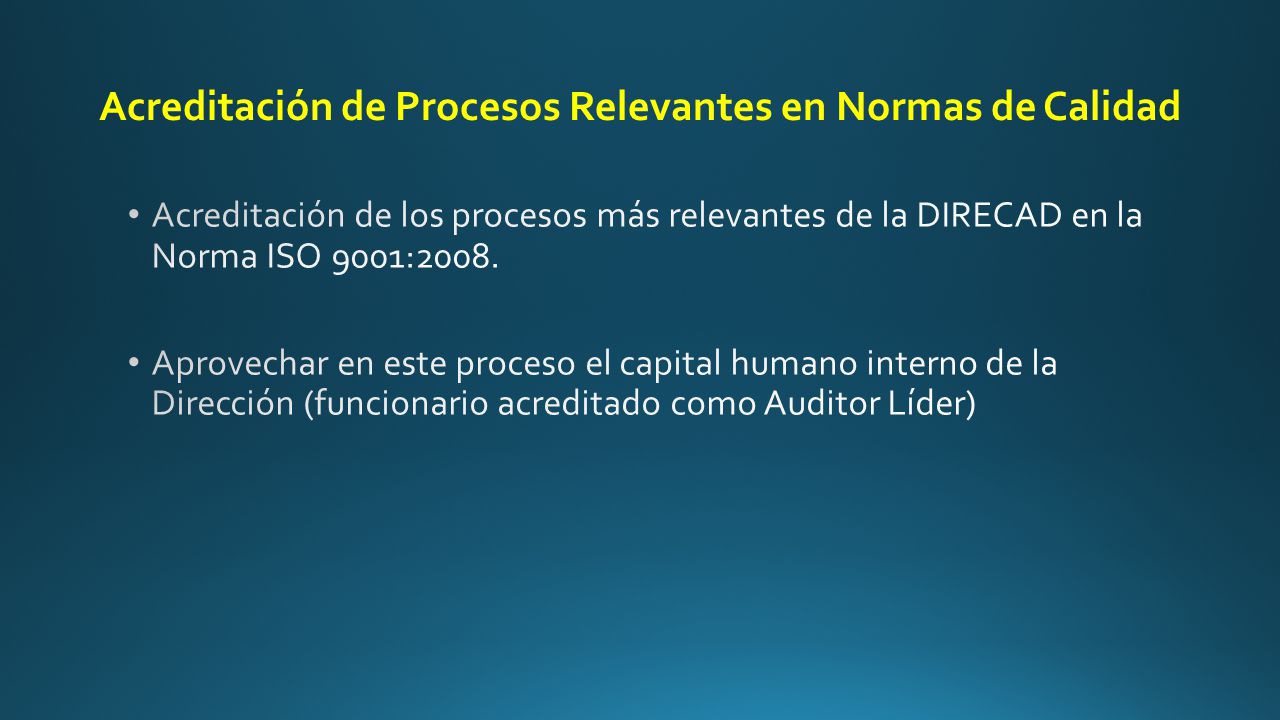 Acreditación de Procesos Relevantes en Normas de Calidad

• Acreditación de los procesos más relevantes de la DIRECAD en la Norma ISO 9001:2008.

• Aprovechar en este proceso el capital humano interno de la Dirección (funcionario acreditado como Auditor Líder)